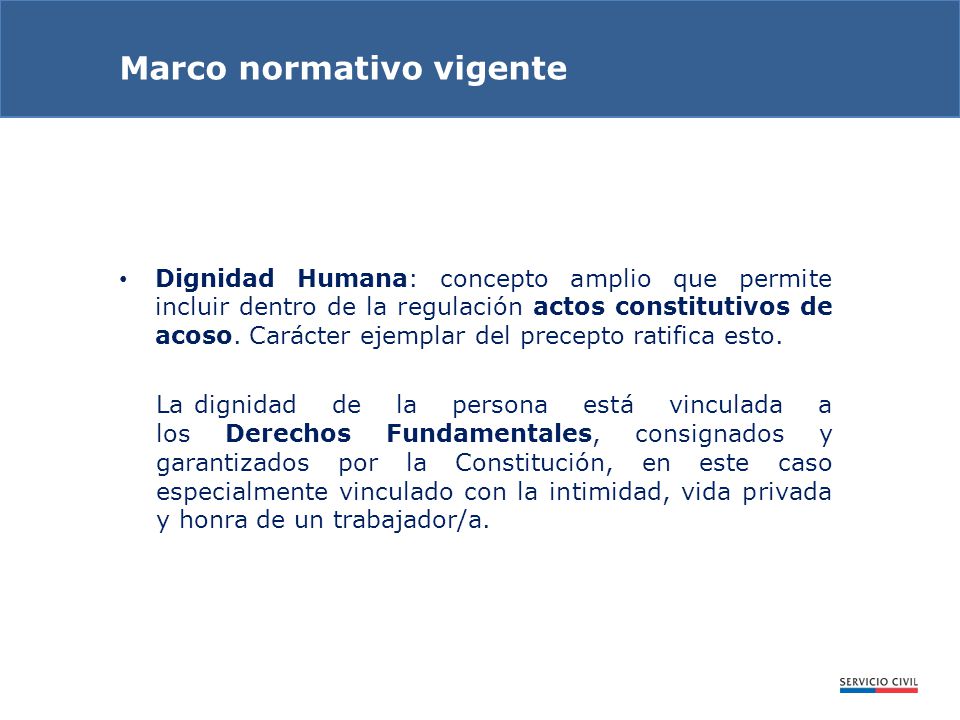 Marco normativo vigente

• Dignidad Humana: concepto amplio que permite incluir dentro de la regulación actos constitutivos de acoso. Carácter ejemplar del precepto ratifica esto.

La dignidad de la persona está vinculada a los Derechos Fundamentales, consignados y garantizados por la Constitución, en este caso especialmente vinculado con la intimidad, vida privada y honra de un trabajador/a.

SERVICIO CIVIL